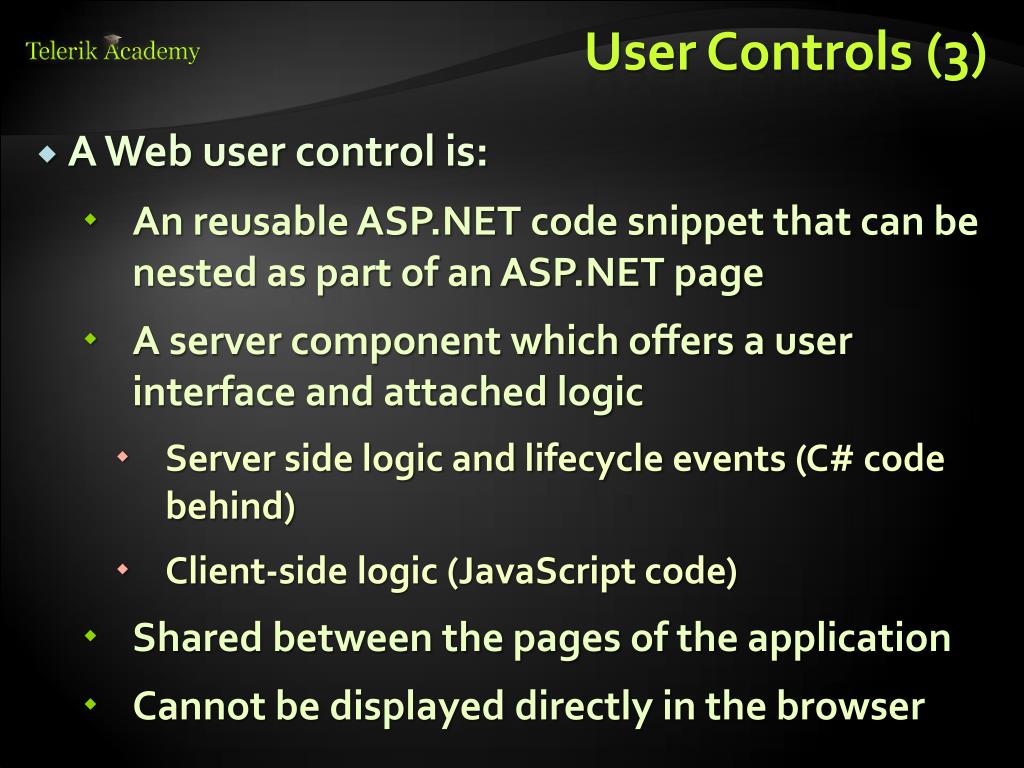 Telerik Academy

User Controls (3)

A Web user control is:

An reusable ASP.NET code snippet that can be nested as part of an ASP.NET page

A server component which offers a user interface and attached logic

Server side logic and lifecycle events (C# code behind)

Client-side logic (JavaScript code)

Shared between the pages of the application

Cannot be displayed directly in the browser